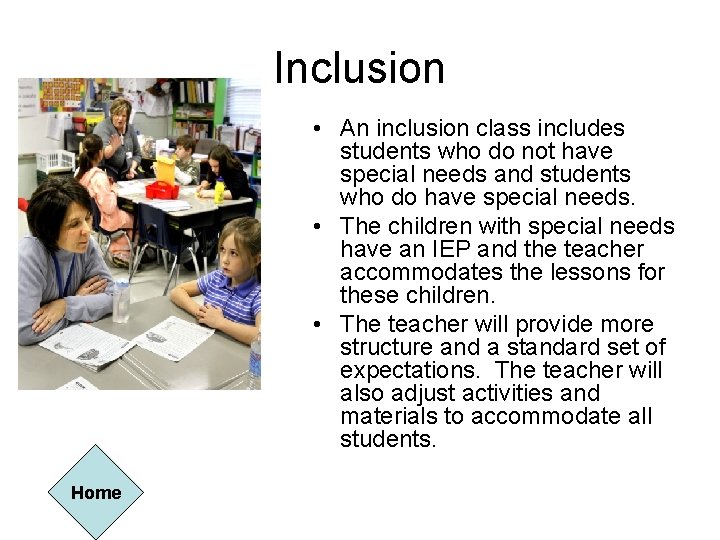 Inclusion

• An inclusion class includes students who do not have special needs and students who do have special needs.
• The children with special needs have an IEP and the teacher accommodates the lessons for these children.
• The teacher will provide more structure and a standard set of expectations.  The teacher will also adjust activities and materials to accommodate all students.

Home